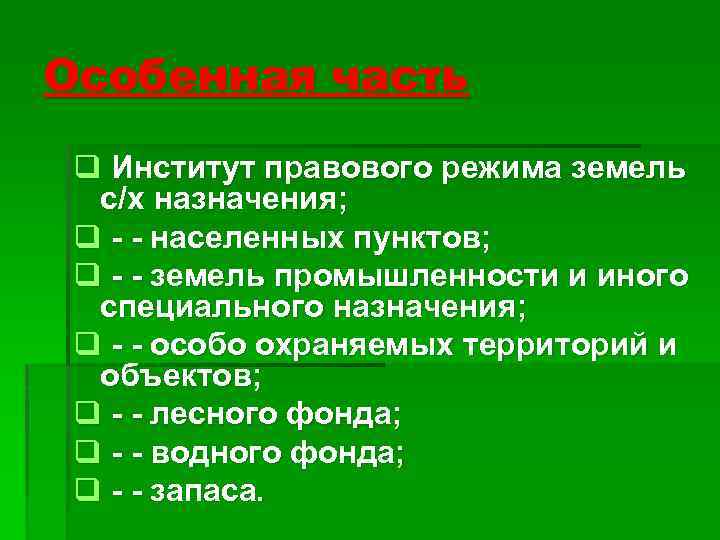 Особенная часть

❑ Институт правового режима земель с/х назначения;
❑ - - населенных пунктов;
❑ - - земель промышленности и иного специального назначения;
❑ - - особо охраняемых территорий и объектов;
❑ - - лесного фонда;
❑ - - водного фонда;
❑ - - запаса.